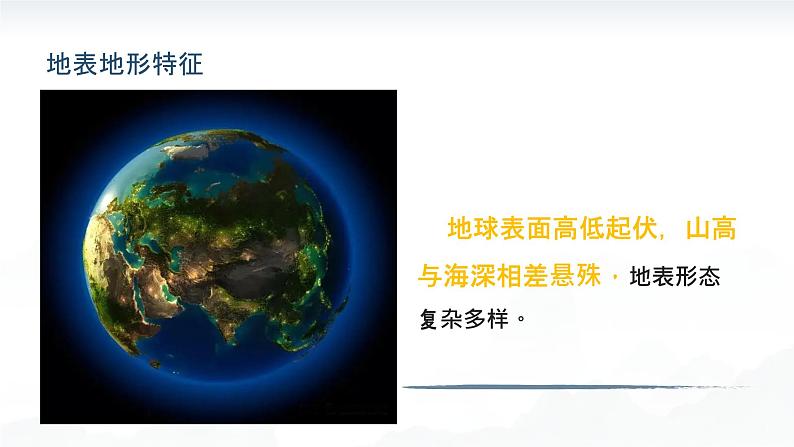 地表地形特征

地球表面高低起伏，山高与海深相差悬殊，地表形态复杂多样。